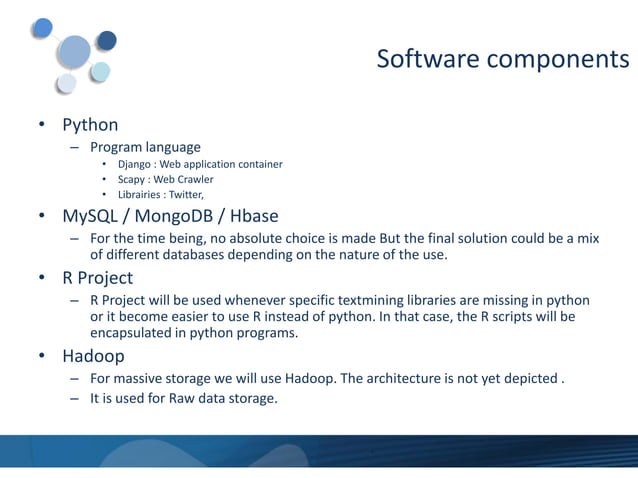 Software components

• Python
– Program language
• Django : Web application container
• Scapy : Web Crawler
• Librairies : Twitter,

• MySQL / MongoDB / Hbase
– For the time being, no absolute choice is made But the final solution could be a mix of different databases depending on the nature of the use.

• R Project
– R Project will be used whenever specific textmining libraries are missing in python or it become easier to use R instead of python. In that case, the R scripts will be encapsulated in python programs.

• Hadoop
– For massive storage we will use Hadoop. The architecture is not yet depicted .
– It is used for Raw data storage.